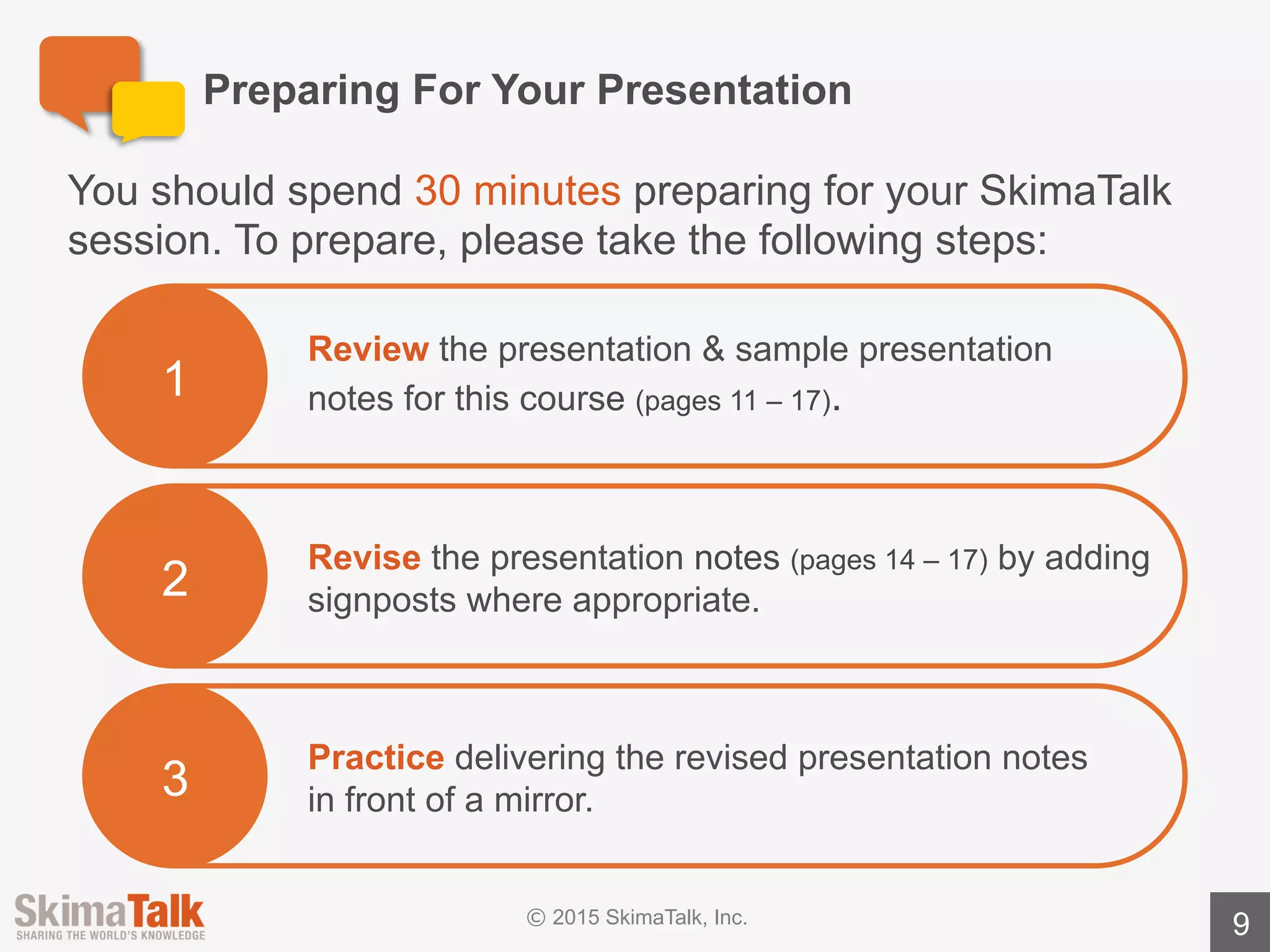 Preparing For Your Presentation

You should spend 30 minutes preparing for your SkimaTalk session. To prepare, please take the following steps:

1

Review the presentation & sample presentation notes for this course (pages 11 – 17).

2

Revise the presentation notes (pages 14 – 17) by adding signposts where appropriate.

3

Practice delivering the revised presentation notes in front of a mirror.

SkimaTalk
SHARING THE WORLD'S KNOWLEDGE

© 2015 SkimaTalk, Inc.

9